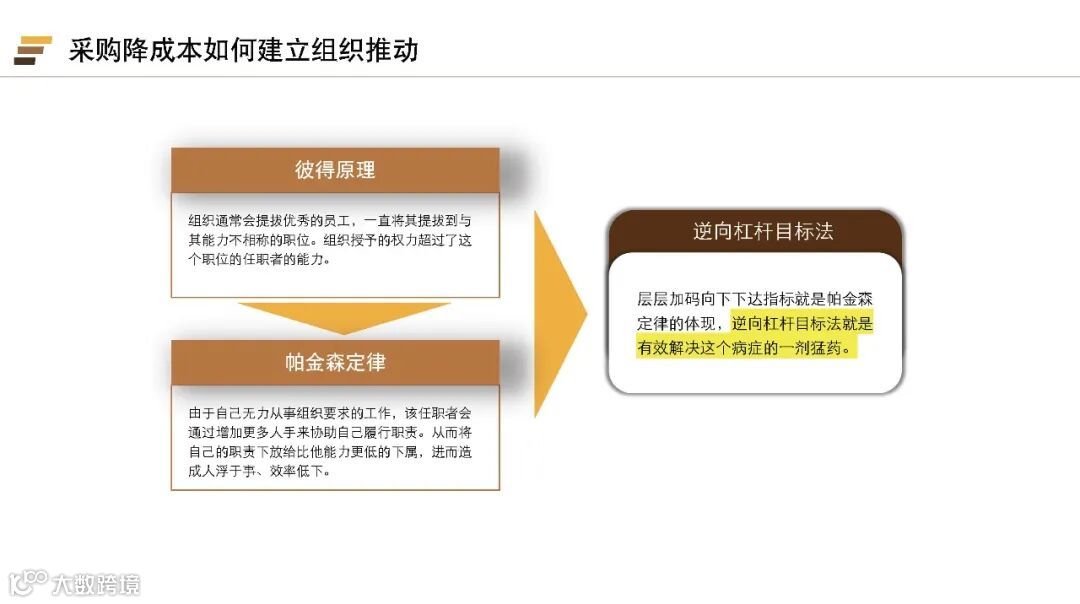 采购降成本如何建立组织推动

彼得原理

组织通常会提拔优秀的员工，一直将其提拔到与其能力不相称的职位。组织授予的权力超过了这个职位的任职者的能力。

帕金森定律

由于自己无力从事组织要求的工作，该任职者会通过增加更多人手来协助自己履行职责。从而将自己的职责下放给比他能力更低的下属，进而造成人浮于事、效率低下。

逆向杠杆目标法

层层加码向下下达指标就是帕金森定律的体现，逆向杠杆目标法就是有效解决这个病症的一剂猛药。

大数跨境